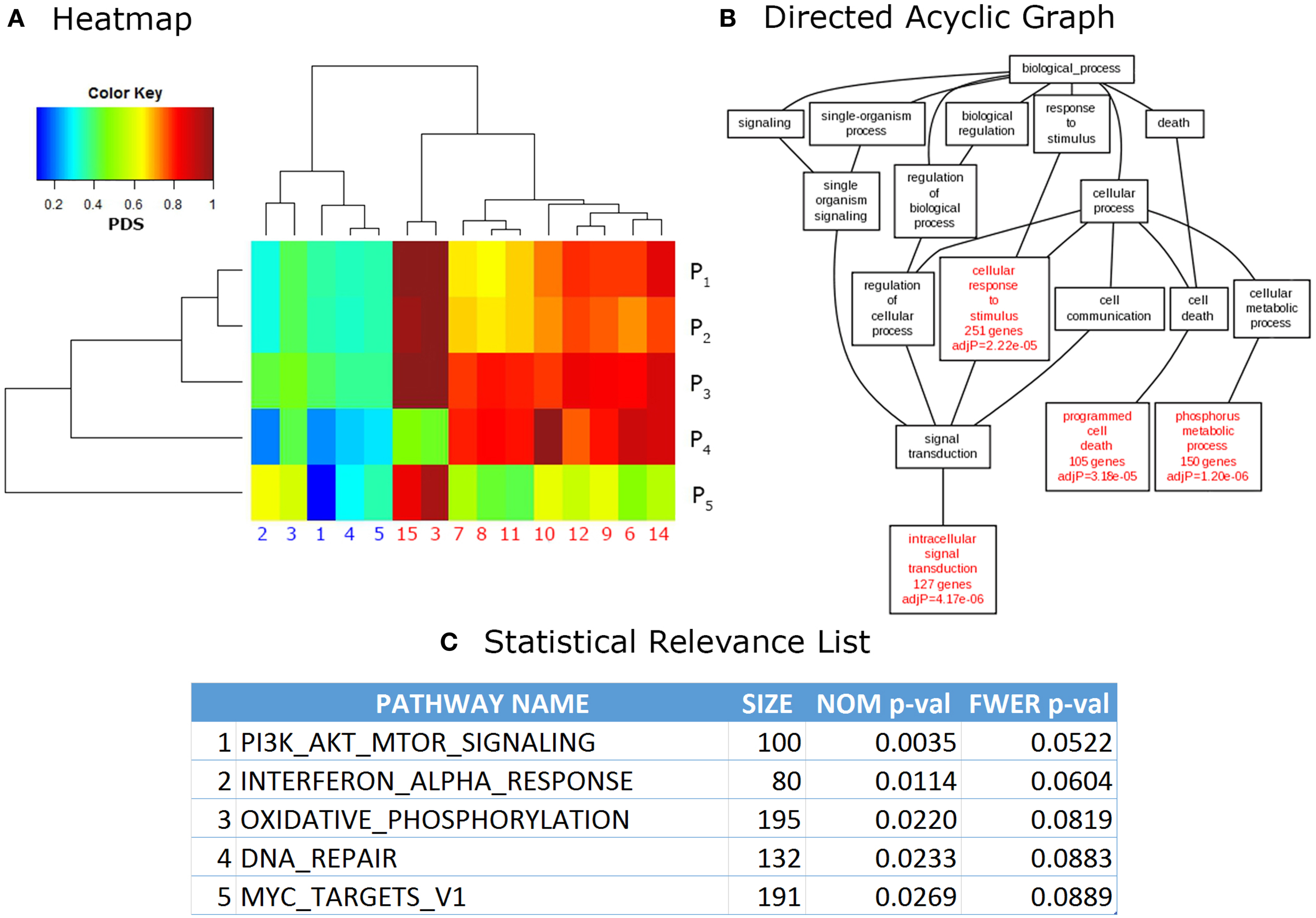 A Heatmap

Color Key

0.2 0.4 0.6 0.8 1

PDS

$P_1$
$P_2$
$P_3$
$P_4$
$P_5$

2 3 1 4 5 15 3 7 8 11 10 12 9 6 14

B Directed Acyclic Graph

biological_process

signaling

single-organism process

biological regulation

response to stimulus

death

single organism signaling

regulation of biological process

cellular process

regulation of cellular process

cellular response to stimulus 251 genes adjP=2.22e-05

cell communication

cell death

cellular metabolic process

signal transduction

programmed cell death 105 genes adjP=3.18e-05

phosphorus metabolic process 150 genes adjP=1.20e-06

intracellular signal transduction 127 genes adjP=4.17e-06

C Statistical Relevance List

| | PATHWAY NAME | SIZE | NOM p-val | FWER p-val |
|---|---|---|---|---|
| 1 | PI3K_AKT_MTOR_SIGNALING | 100 | 0.0035 | 0.0522 |
| 2 | INTERFERON_ALPHA_RESPONSE | 80 | 0.0114 | 0.0604 |
| 3 | OXIDATIVE_PHOSPHORYLATION | 195 | 0.0220 | 0.0819 |
| 4 | DNA_REPAIR | 132 | 0.0233 | 0.0883 |
| 5 | MYC_TARGETS_V1 | 191 | 0.0269 | 0.0889 |